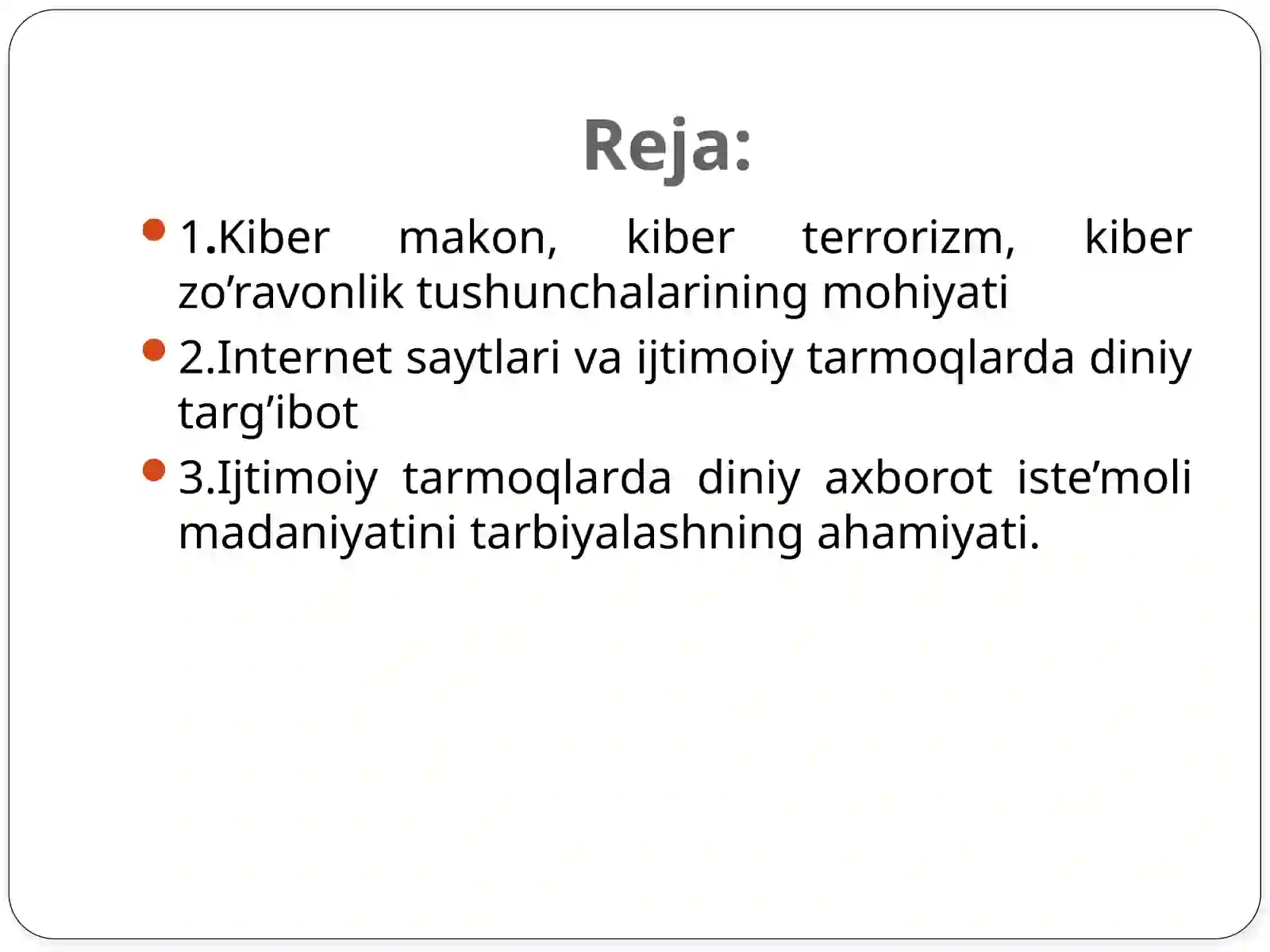 Reja:

1.Kiber makon, kiber terrorizm, kiber zo’ravonlik tushunchalarining mohiyati

2.Internet saytlari va ijtimoiy tarmoqlarda diniy targ’ibot

3.Ijtimoiy tarmoqlarda diniy axborot iste’moli madaniyatini tarbiyalashning ahamiyati.